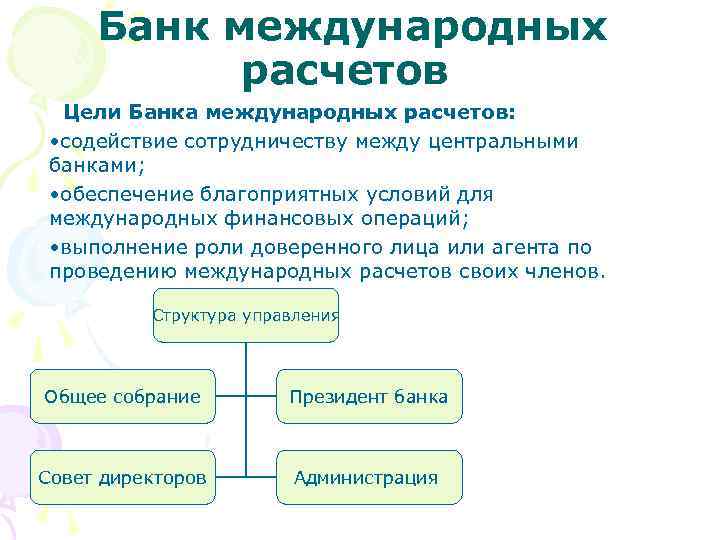 Банк международных расчетов

Цели Банка международных расчетов:

•содействие сотрудничеству между центральными банками;

•обеспечение благоприятных условий для международных финансовых операций;

•выполнение роли доверенного лица или агента по проведению международных расчетов своих членов.

Структура управления

Общее собрание

Президент банка

Совет директоров

Администрация